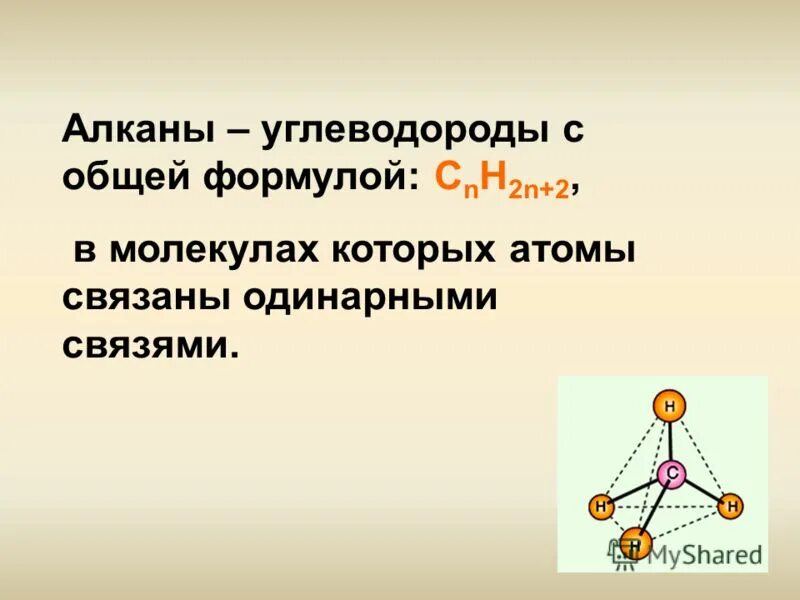 Алканы – углеводороды с общей формулой: $C_nH_{2n+2}$,

в молекулах которых атомы связаны одинарными связями.

H
C
H
H
H

MyShared